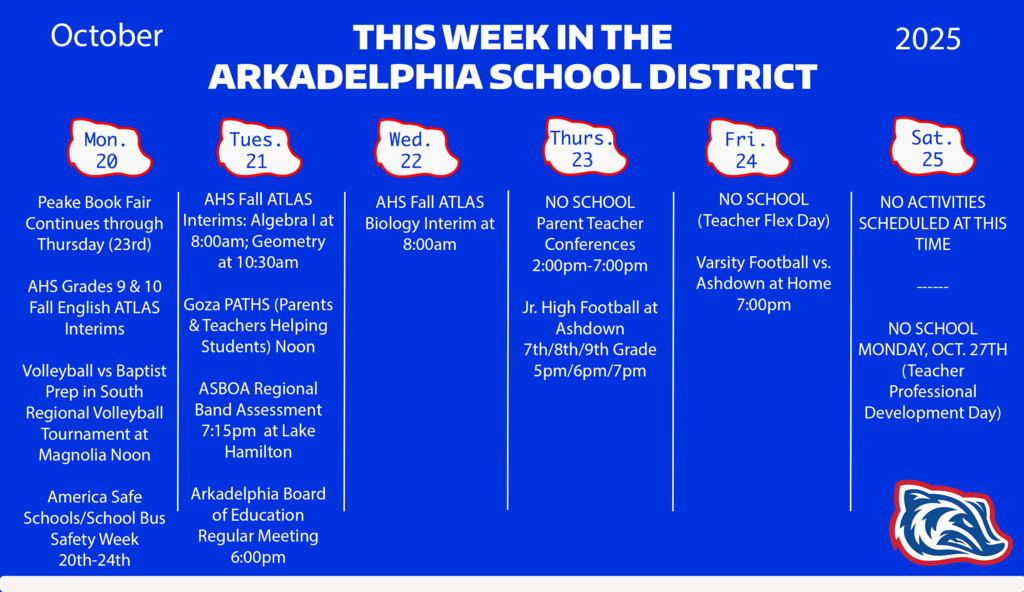 October

THIS WEEK IN THE ARKADELPHIA SCHOOL DISTRICT

2025

Mon. 20

Peake Book Fair Continues through Thursday (23rd)

AHS Grades 9 & 10 Fall English ATLAS Interims

Volleyball vs Baptist Prep in South Regional Volleyball Tournament at Magnolia Noon

America Safe Schools/School Bus Safety Week 20th-24th

Tues. 21

AHS Fall ATLAS Interims: Algebra I at 8:00am; Geometry at 10:30am

Goza PATHS (Parents & Teachers Helping Students) Noon

ASBOA Regional Band Assessment 7:15pm at Lake Hamilton

Arkadelphia Board of Education Regular Meeting 6:00pm

Wed. 22

AHS Fall ATLAS Biology Interim at 8:00am

Thurs. 23

NO SCHOOL Parent Teacher Conferences 2:00pm-7:00pm

Jr. High Football at Ashdown 7th/8th/9th Grade 5pm/6pm/7pm

Fri. 24

NO SCHOOL (Teacher Flex Day)

Varsity Football vs. Ashdown at Home 7:00pm

Sat. 25

NO ACTIVITIES SCHEDULED AT THIS TIME

------

NO SCHOOL MONDAY, OCT. 27TH (Teacher Professional Development Day)